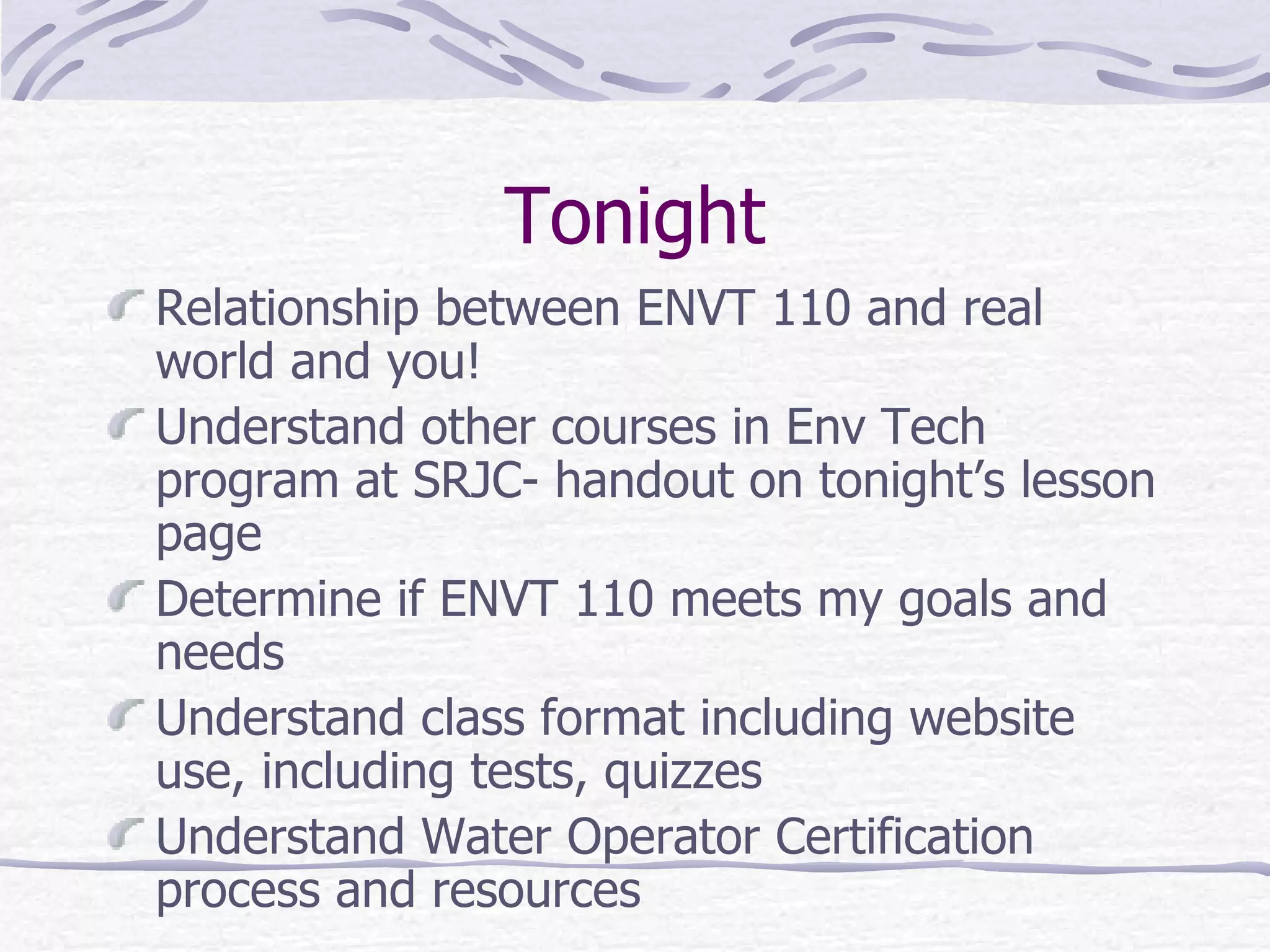 Tonight

Relationship between ENVT 110 and real world and you!

Understand other courses in Env Tech program at SRJC- handout on tonight’s lesson page

Determine if ENVT 110 meets my goals and needs

Understand class format including website use, including tests, quizzes

Understand Water Operator Certification process and resources